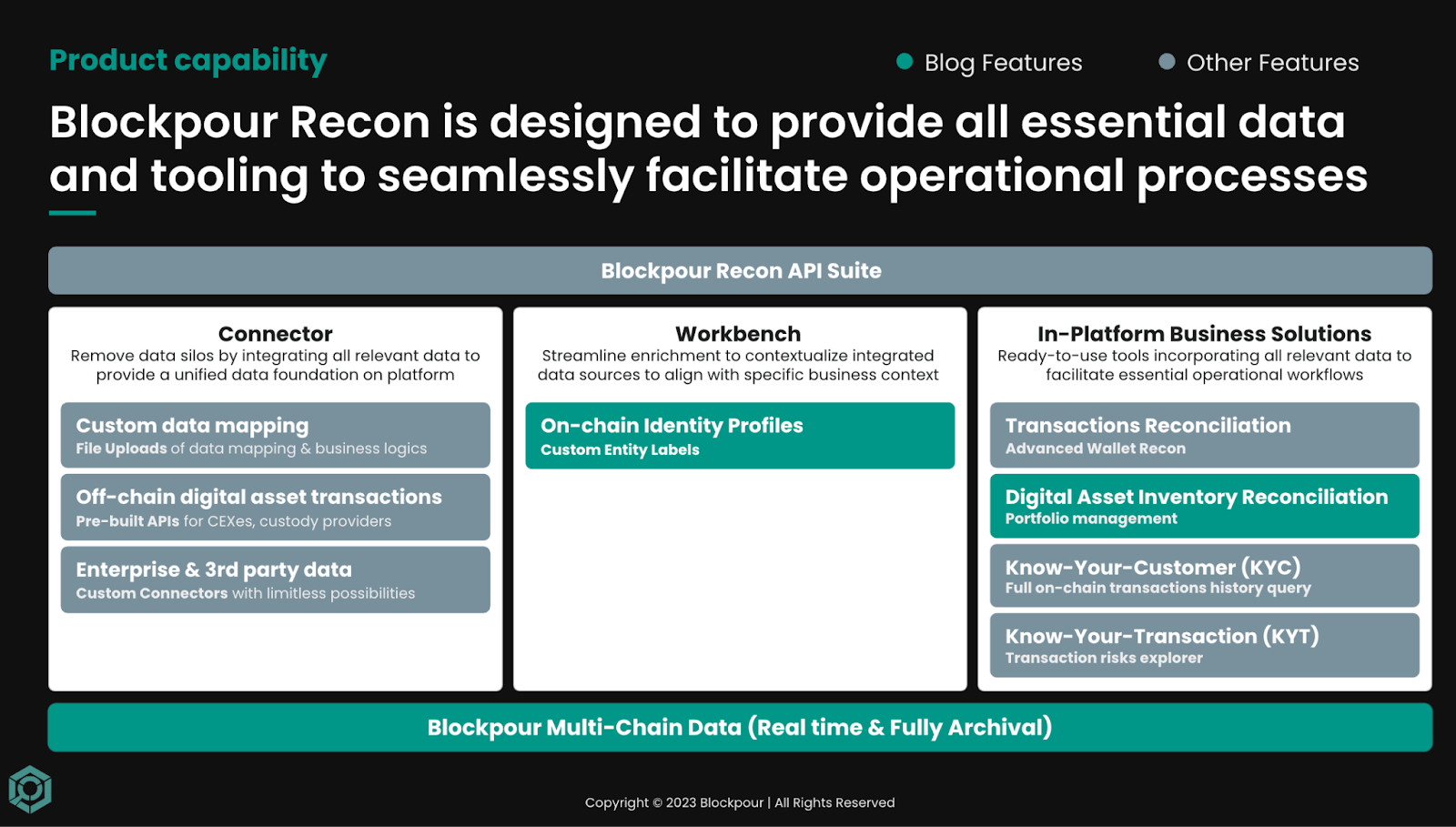 Product capability

Blog Features

Other Features

Blockpour Recon is designed to provide all essential data and tooling to seamlessly facilitate operational processes

Blockpour Recon API Suite

Connector
Remove data silos by integrating all relevant data to provide a unified data foundation on platform

Custom data mapping
File Uploads of data mapping & business logics

Off-chain digital asset transactions
Pre-built APIs for CEXes, custody providers

Enterprise & 3rd party data
Custom Connectors with limitless possibilities

Workbench
Streamline enrichment to contextualize integrated data sources to align with specific business context

On-chain Identity Profiles
Custom Entity Labels

In-Platform Business Solutions
Ready-to-use tools incorporating all relevant data to facilitate essential operational workflows

Transactions Reconciliation
Advanced Wallet Recon

Digital Asset Inventory Reconciliation
Portfolio management

Know-Your-Customer (KYC)
Full on-chain transactions history query

Know-Your-Transaction (KYT)
Transaction risks explorer

Blockpour Multi-Chain Data (Real time & Fully Archival)

Copyright © 2023 Blockpour | All Rights Reserved